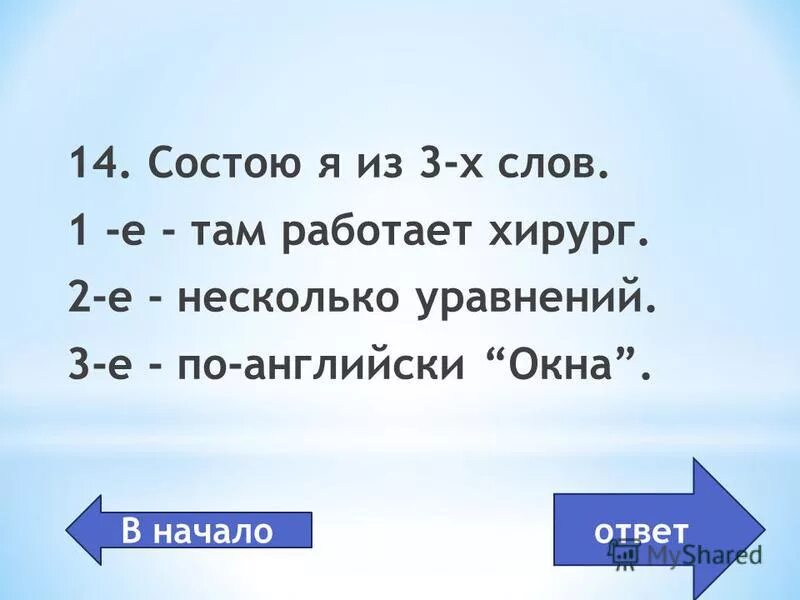 14. Состою я из 3-х слов.
1 -е - там работает хирург.
2-е - несколько уравнений.
3-е - по-английски “Окна”.

В начало

ответ

MyShared